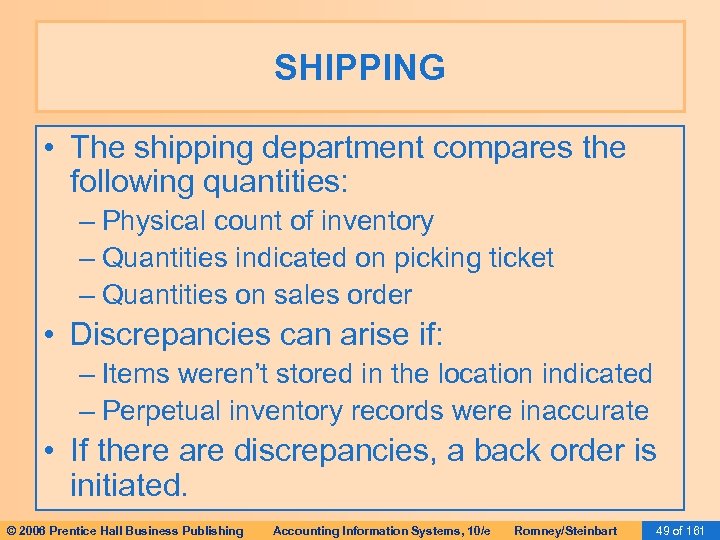 SHIPPING

• The shipping department compares the following quantities:
– Physical count of inventory
– Quantities indicated on picking ticket
– Quantities on sales order
• Discrepancies can arise if:
– Items weren't stored in the location indicated
– Perpetual inventory records were inaccurate
• If there are discrepancies, a back order is initiated.

© 2006 Prentice Hall Business Publishing Accounting Information Systems, 10/e Romney/Steinbart 49 of 161